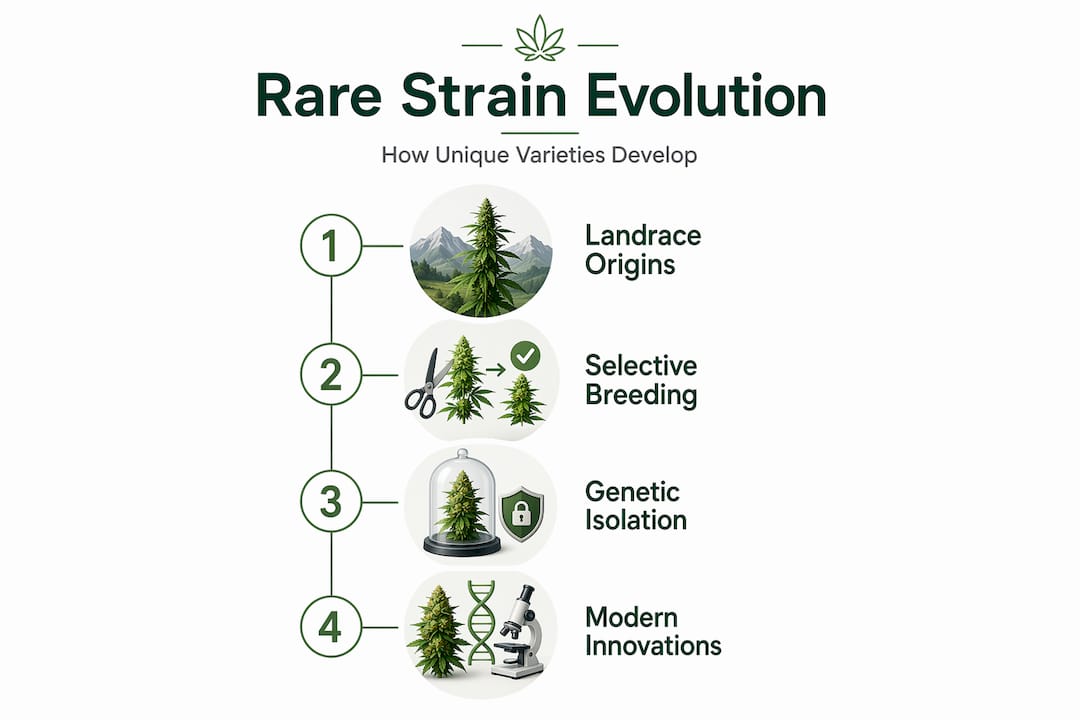 Rare Strain Evolution

How Unique Varieties Develop

1 Landrace Origins

2 Selective Breeding

3 Genetic Isolation

4 Modern Innovations